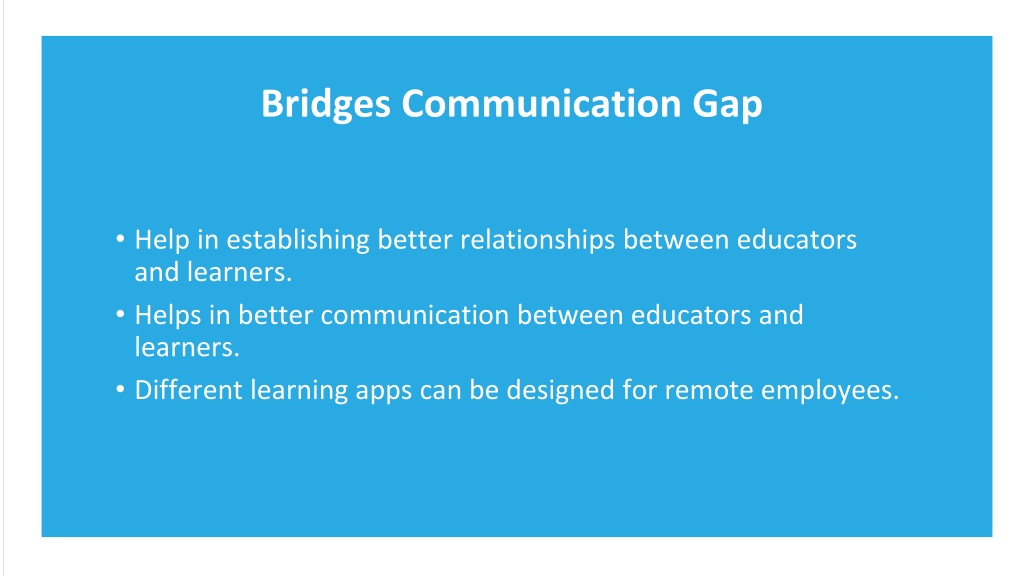 Bridges Communication Gap

• Help in establishing better relationships between educators and learners.
• Helps in better communication between educators and learners.
• Different learning apps can be designed for remote employees.